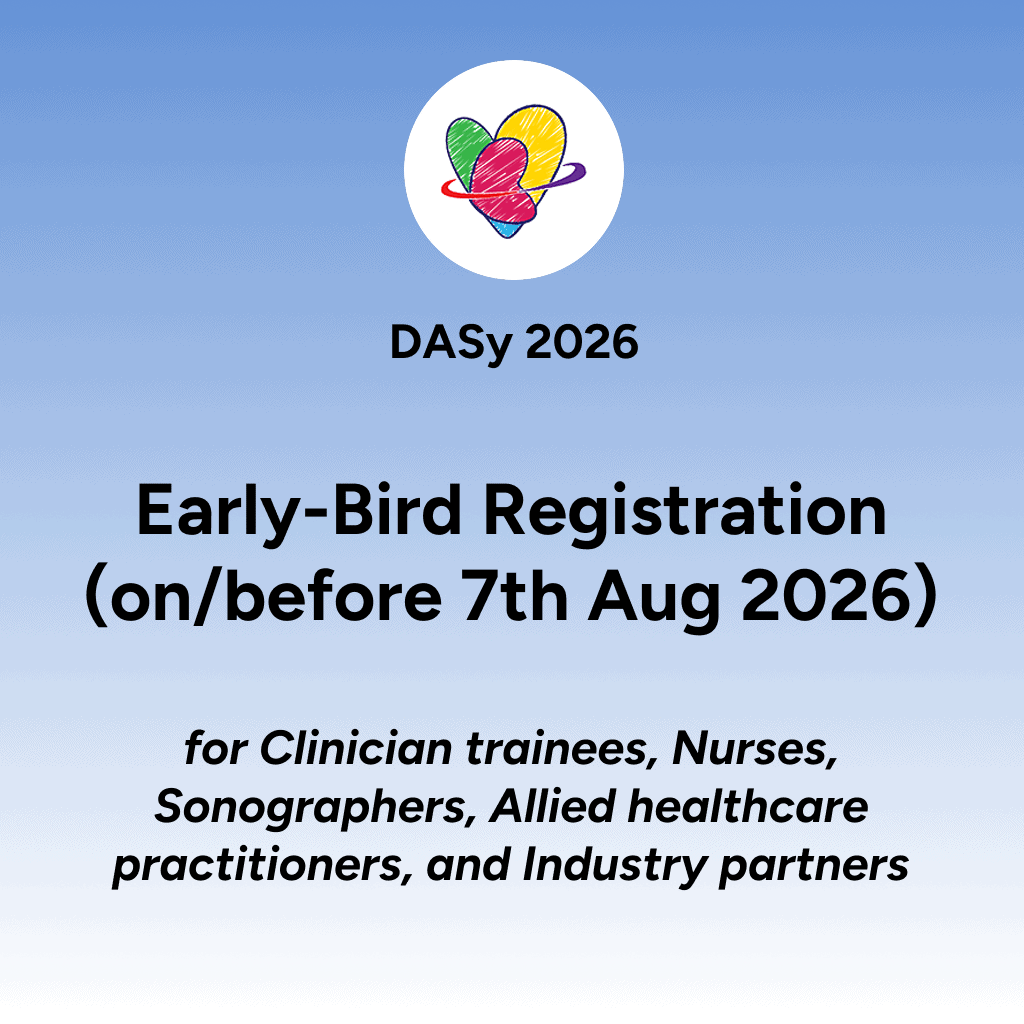 DASy 2026

Early-Bird Registration (on/before 7th Aug 2026)

for Clinician trainees, Nurses, Sonographers, Allied healthcare practitioners, and Industry partners